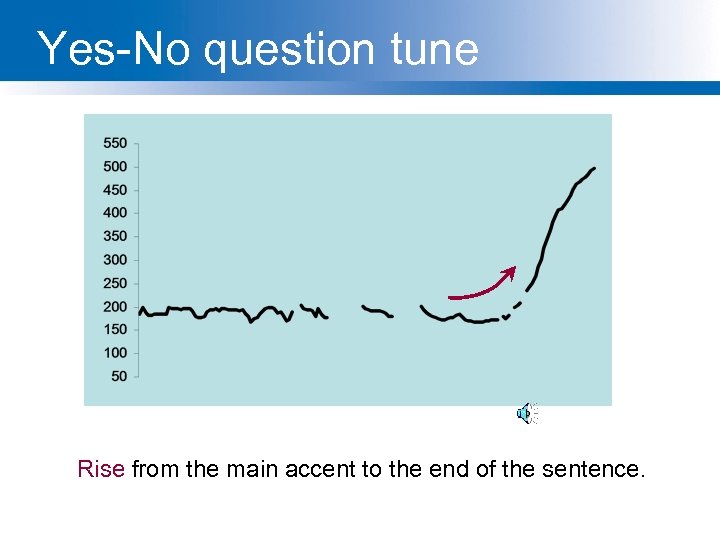 Yes-No question tune

550
500
450
400
350
300
250
200
150
100
50

Rise from the main accent to the end of the sentence.